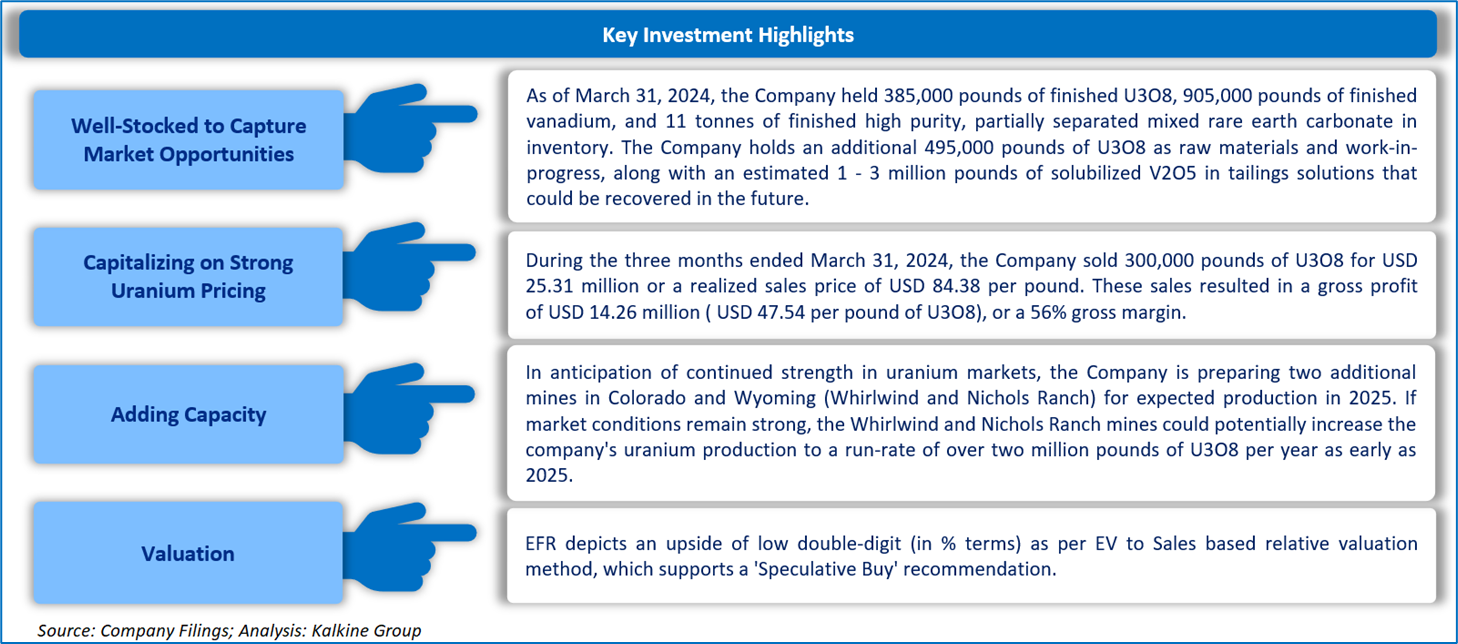 Key Investment Highlights

Well-Stocked to Capture Market Opportunities

As of March 31, 2024, the Company held 385,000 pounds of finished U3O8, 905,000 pounds of finished vanadium, and 11 tonnes of finished high purity, partially separated mixed rare earth carbonate in inventory. The Company holds an additional 495,000 pounds of U3O8 as raw materials and work-in-progress, along with an estimated 1 - 3 million pounds of solubilized V2O5 in tailings solutions that could be recovered in the future.

Capitalizing on Strong Uranium Pricing

During the three months ended March 31, 2024, the Company sold 300,000 pounds of U3O8 for USD 25.31 million or a realized sales price of USD 84.38 per pound. These sales resulted in a gross profit of USD 14.26 million ( USD 47.54 per pound of U3O8), or a 56% gross margin.

Adding Capacity

In anticipation of continued strength in uranium markets, the Company is preparing two additional mines in Colorado and Wyoming (Whirlwind and Nichols Ranch) for expected production in 2025. If market conditions remain strong, the Whirlwind and Nichols Ranch mines could potentially increase the company's uranium production to a run-rate of over two million pounds of U3O8 per year as early as 2025.

Valuation

EFR depicts an upside of low double-digit (in % terms) as per EV to Sales based relative valuation method, which supports a 'Speculative Buy' recommendation.

Source: Company Filings; Analysis: Kalkine Group